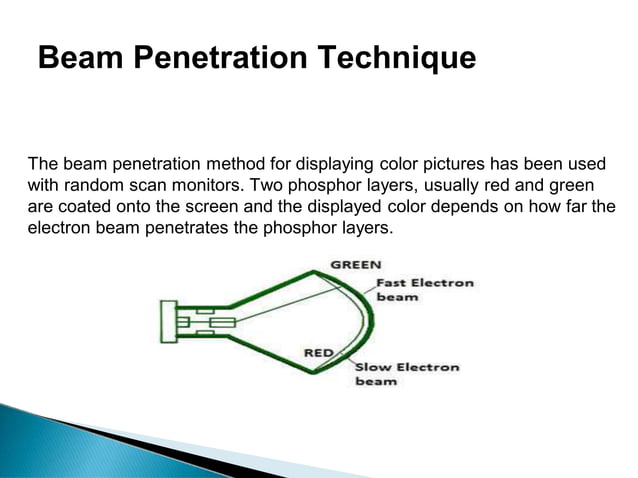 Beam Penetration Technique

The beam penetration method for displaying color pictures has been used with random scan monitors. Two phosphor layers, usually red and green are coated onto the screen and the displayed color depends on how far the electron beam penetrates the phosphor layers.

GREEN
Fast Electron beam
RED
Slow Electron beam